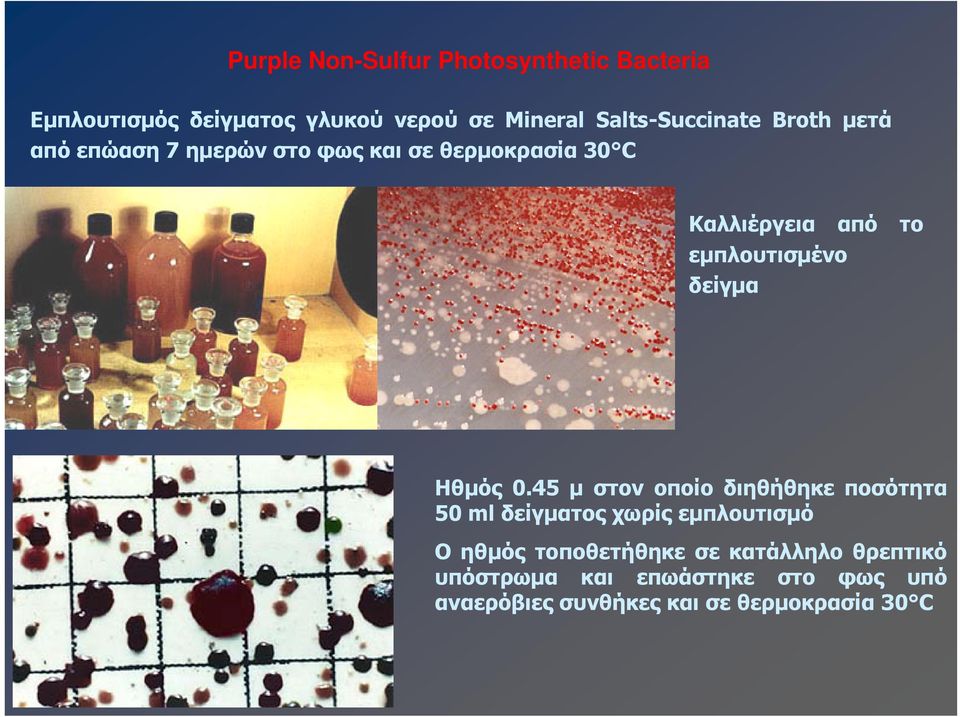 Purple Non-Sulfur Photosynthetic Bacteria

Εμπλουτισμός δείγματος γλυκού νερού σε Mineral Salts-Succinate Broth μετά από επώαση 7 ημερών στο φως και σε θερμοκρασία 30°C

Καλλιέργεια από το εμπλουτισμένο δείγμα

Ηθμός 0.45 μ στον οποίο διηθήθηκε ποσότητα 50 ml δείγματος χωρίς εμπλουτισμό

Ο ηθμός τοποθετήθηκε σε κατάλληλο θρεπτικό υπόστρωμα και επωάστηκε στο φως υπό αναερόβιες συνθήκες και σε θερμοκρασία 30°C